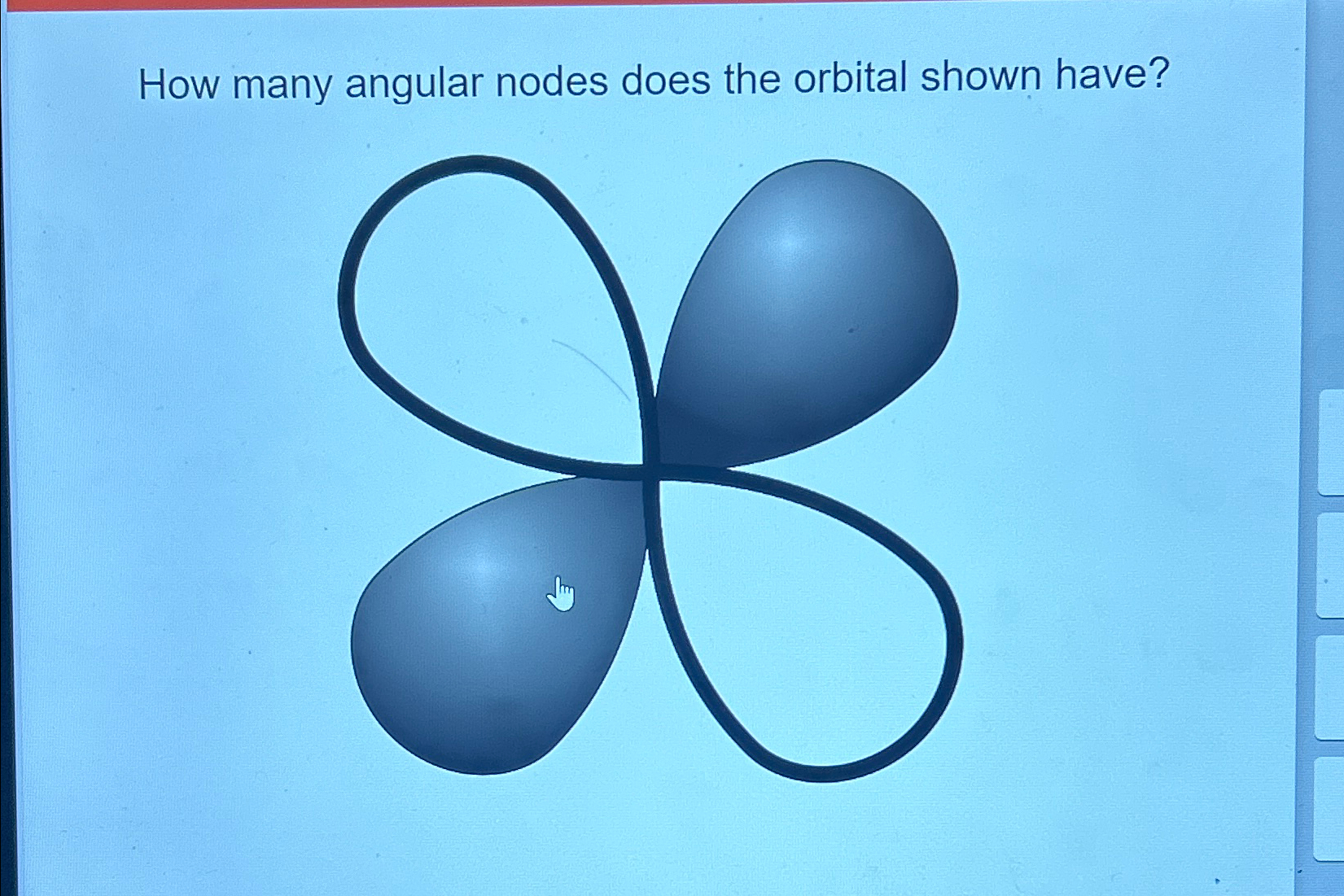 How many angular nodes does the orbital shown have?